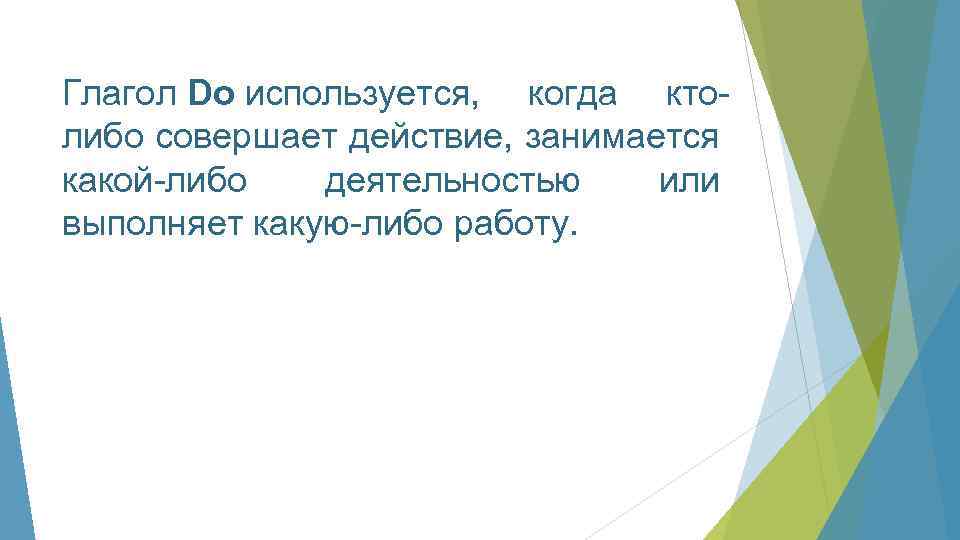 Глагол Do используется, когда кто-либо совершает действие, занимается какой-либо деятельностью или выполняет какую-либо работу.